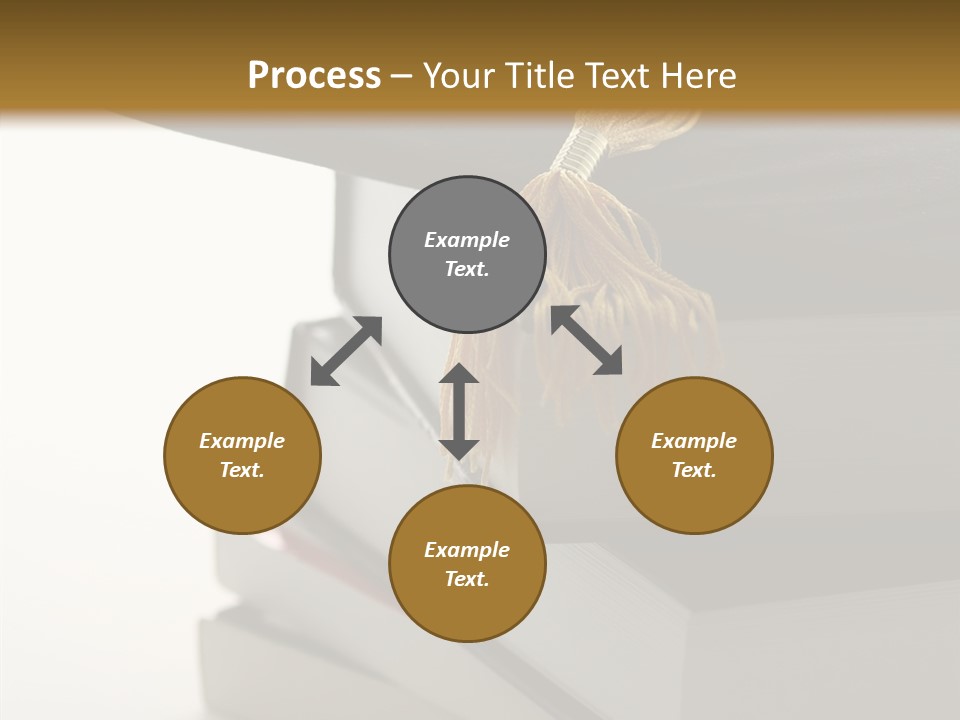 Process – Your Title Text Here

Example Text.

Example Text.

Example Text.

Example Text.